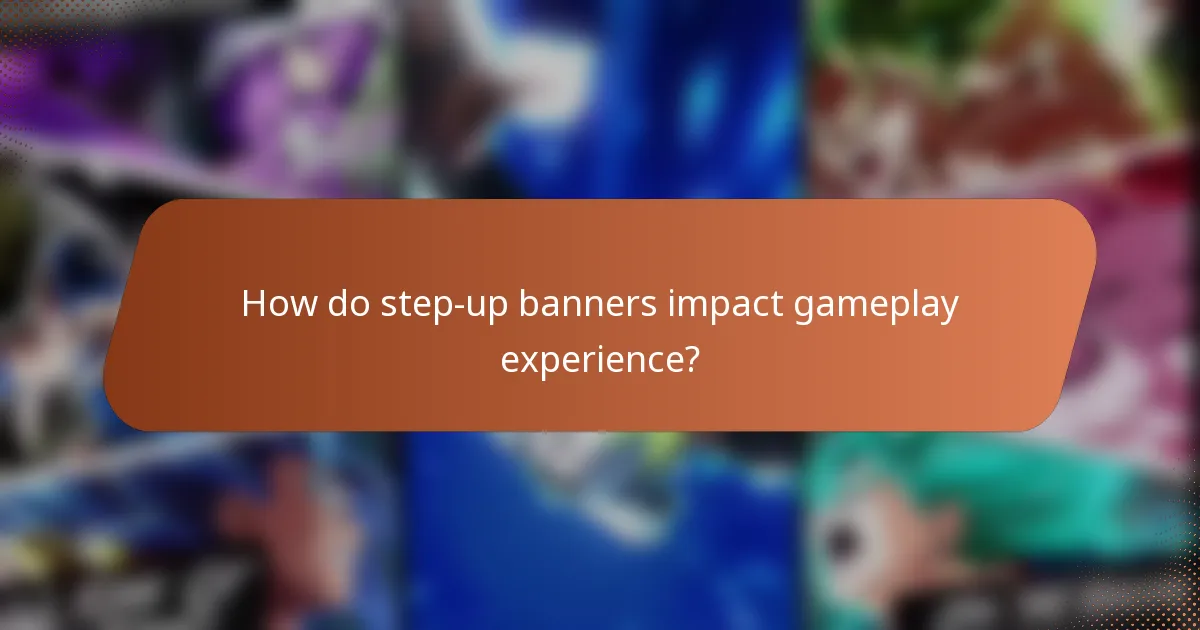 How do step-up banners impact gameplay experience?